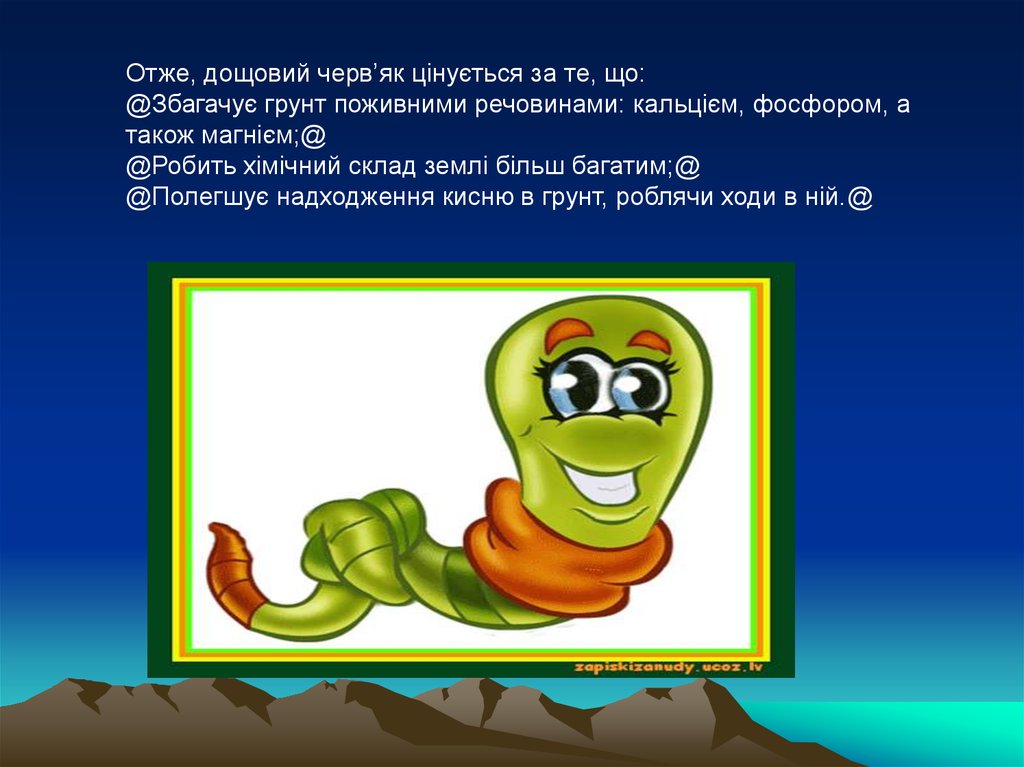 Отже, дощовий черв’як цінується за те, що:
@Збагачує грунт поживними речовинами: кальцієм, фосфором, а також магнієм;@
@Робить хімічний склад землі більш багатим;@
@Полегшує надходження кисню в грунт, роблячи ходи в ній.@

zapiskizanudy.ucoz.lv